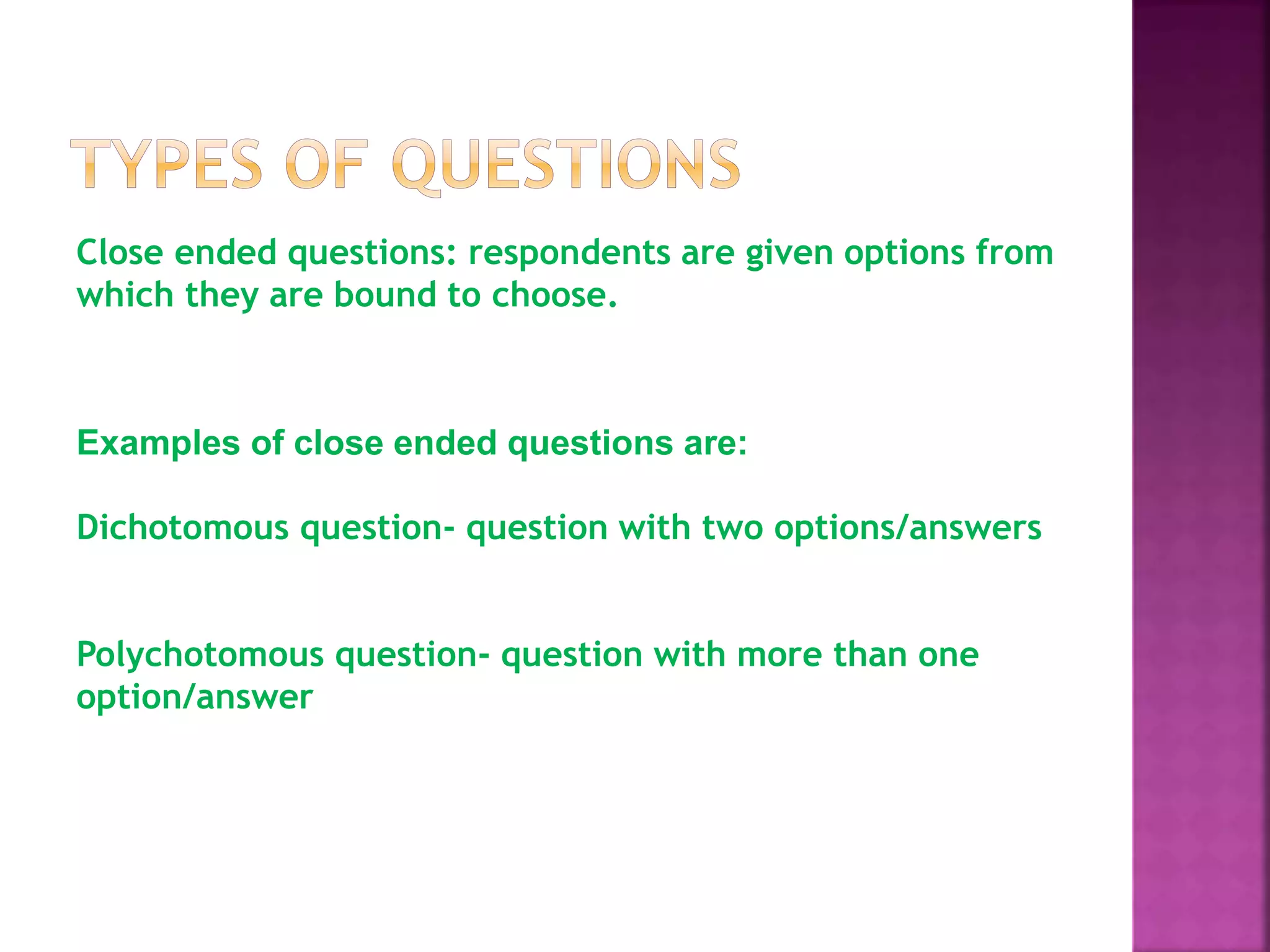 TYPES OF QUESTIONS

Close ended questions: respondents are given options from which they are bound to choose.

Examples of close ended questions are:

Dichotomous question- question with two options/answers

Polychotomous question- question with more than one option/answer